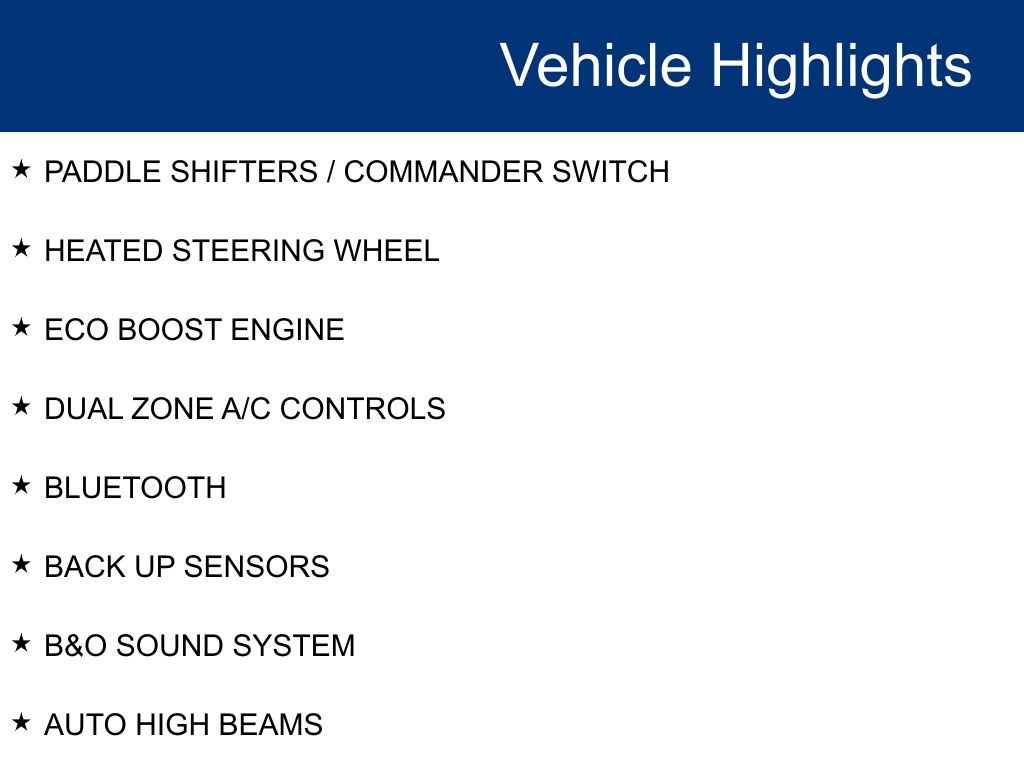 Vehicle Highlights

★ PADDLE SHIFTERS / COMMANDER SWITCH

★ HEATED STEERING WHEEL

★ ECO BOOST ENGINE

★ DUAL ZONE A/C CONTROLS

★ BLUETOOTH

★ BACK UP SENSORS

★ B&O SOUND SYSTEM

★ AUTO HIGH BEAMS